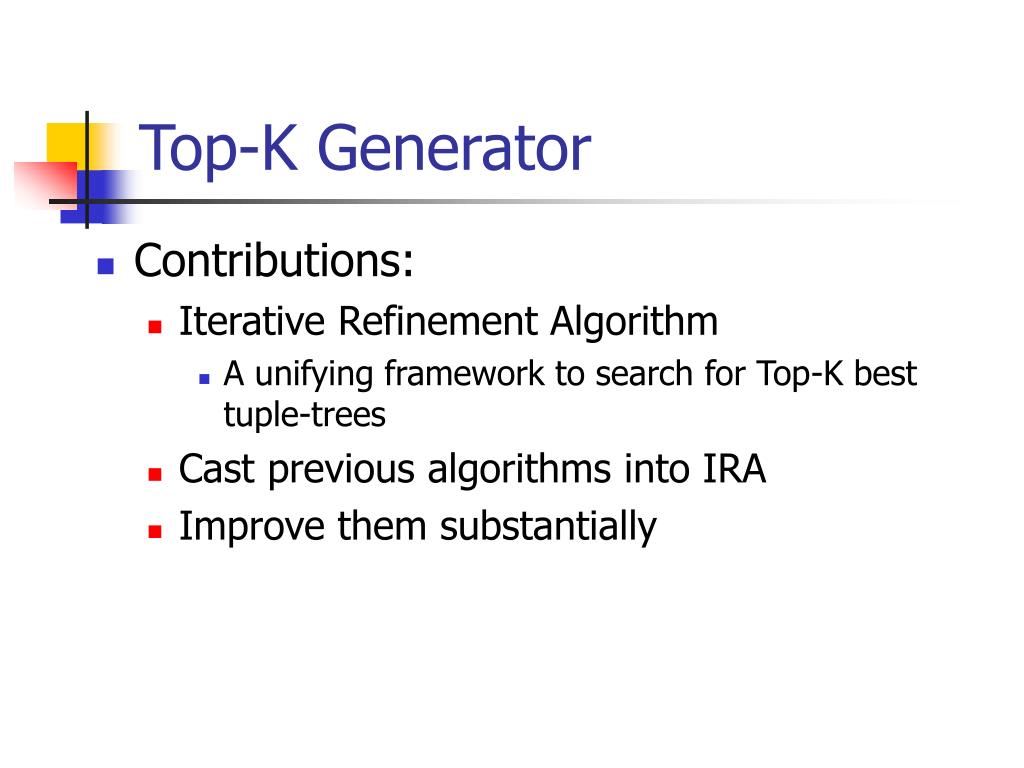 Top-K Generator

Contributions:

Iterative Refinement Algorithm

A unifying framework to search for Top-K best tuple-trees

Cast previous algorithms into IRA

Improve them substantially